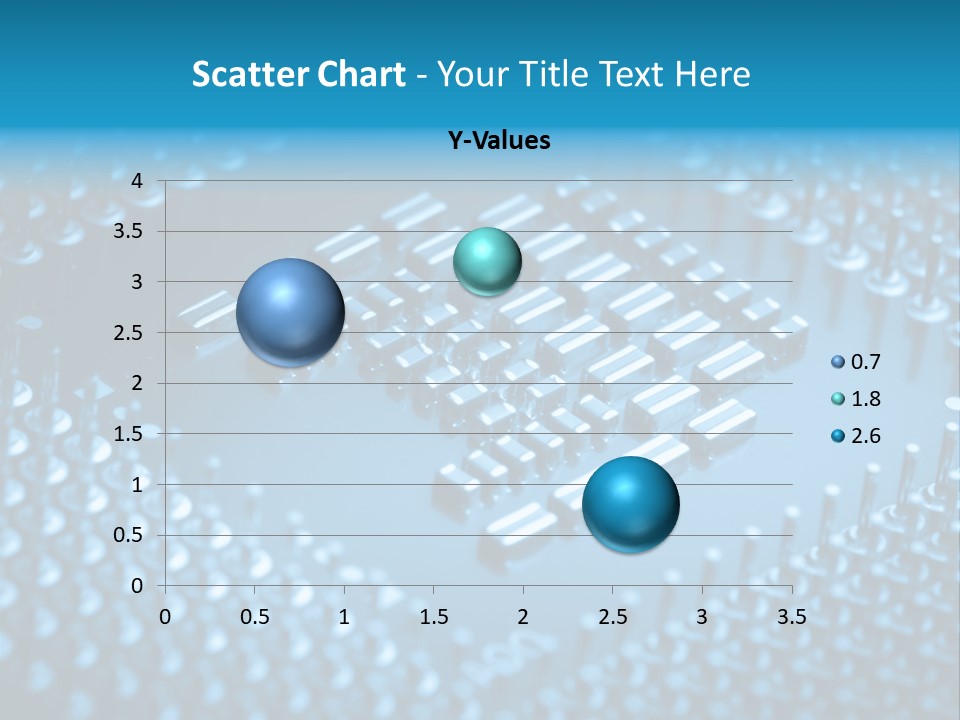 Scatter Chart - Your Title Text Here

Y-Values

4
3.5
3
2.5
2
1.5
1
0.5
0

0 0.5 1 1.5 2 2.5 3 3.5

0.7
1.8
2.6